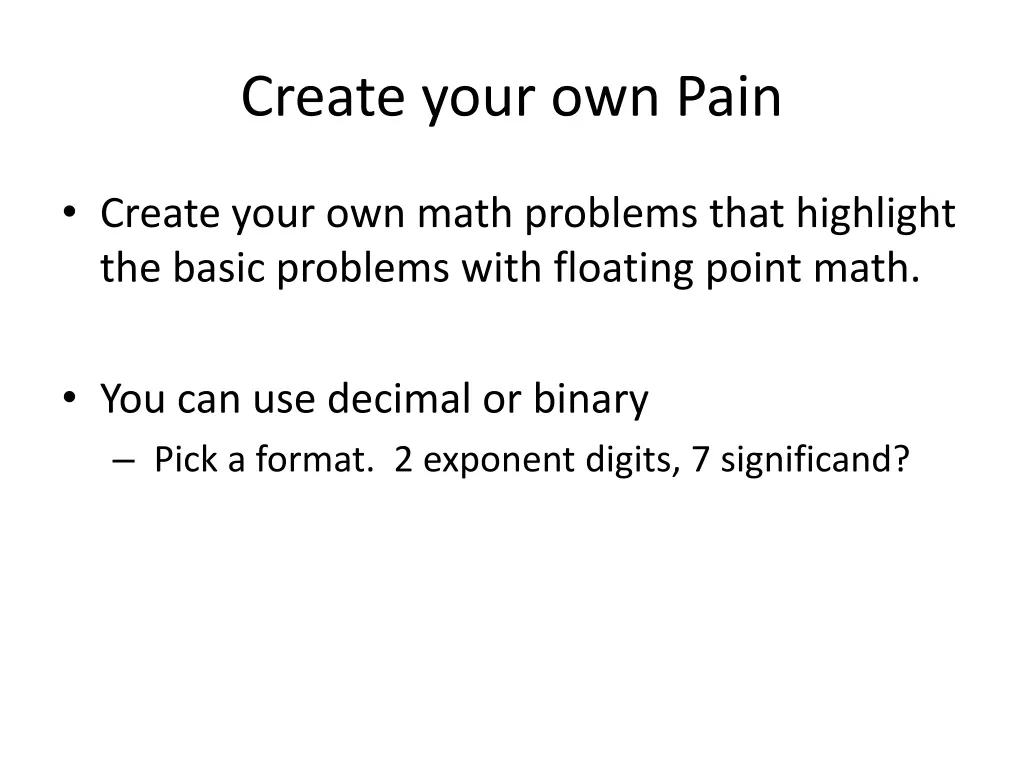 Create your own Pain

• Create your own math problems that highlight the basic problems with floating point math.

• You can use decimal or binary
– Pick a format. 2 exponent digits, 7 significand?